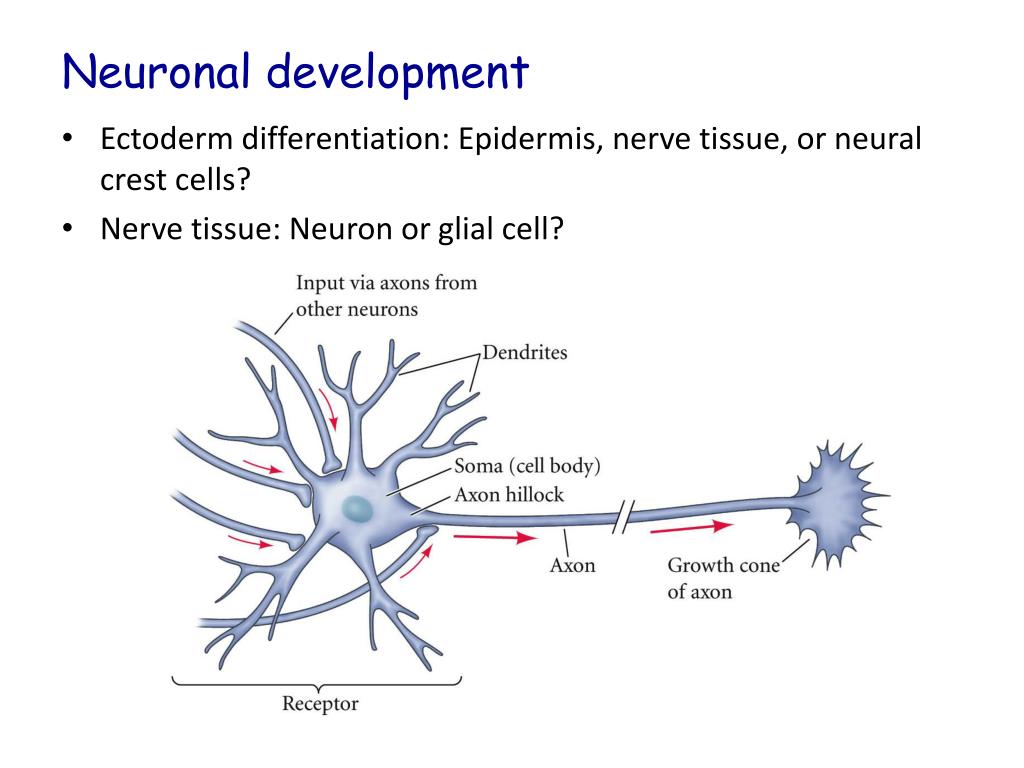 Neuronal development

• Ectoderm differentiation: Epidermis, nerve tissue, or neural crest cells?

• Nerve tissue: Neuron or glial cell?

Input via axons from other neurons

Dendrites

Soma (cell body)

Axon hillock

Axon

Growth cone of axon

Receptor